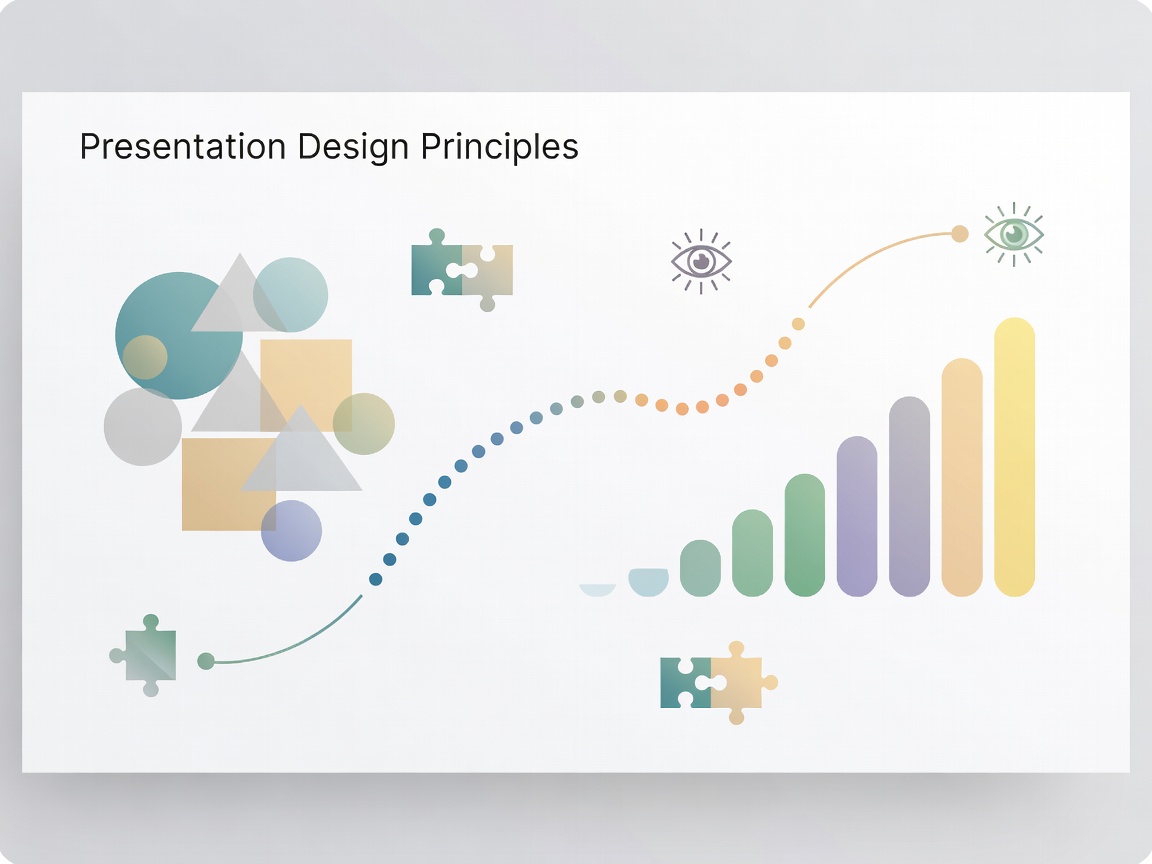 Presentation Design Principles